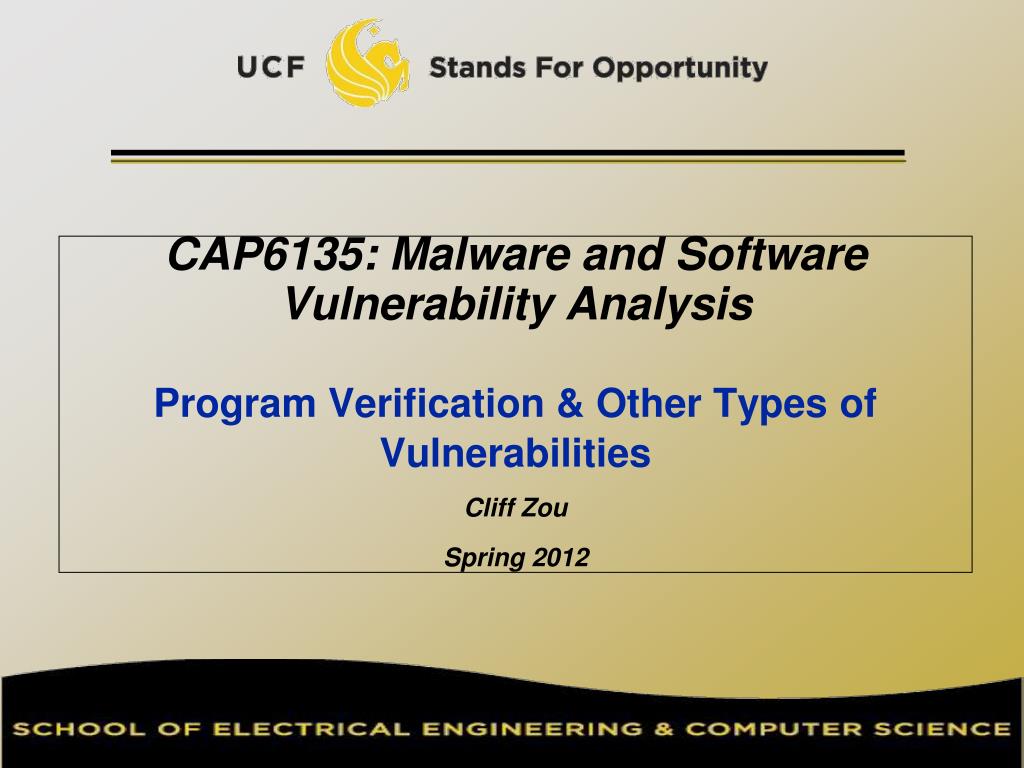 UCF Stands For Opportunity

CAP6135: Malware and Software Vulnerability Analysis

Program Verification & Other Types of Vulnerabilities

Cliff Zou

Spring 2012

SCHOOL OF ELECTRICAL ENGINEERING & COMPUTER SCIENCE